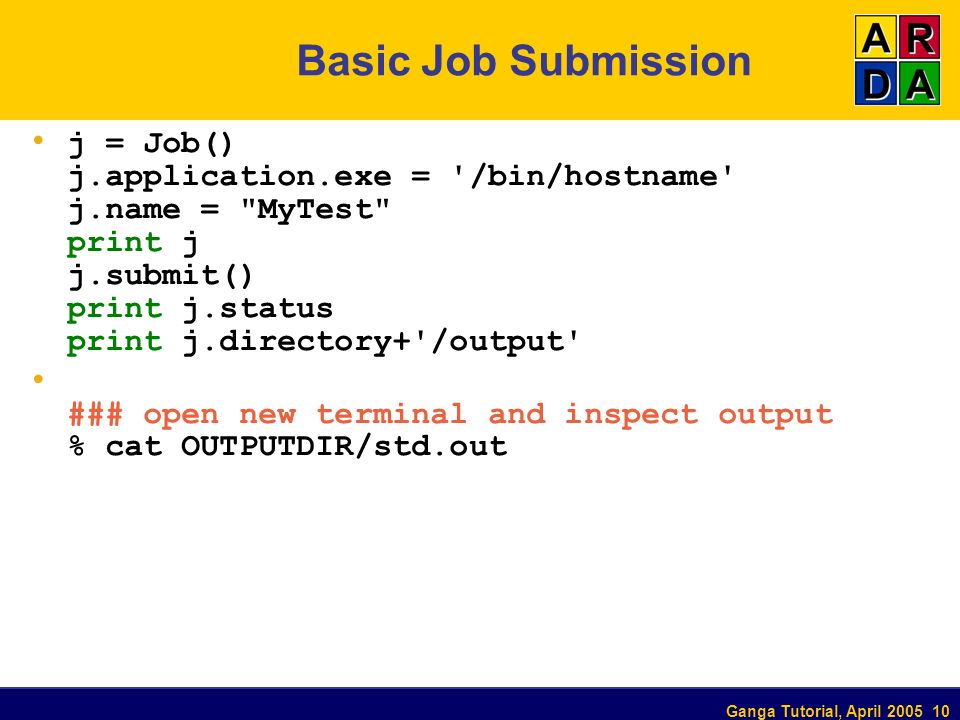 Basic Job Submission

A R
D A

• j = Job()
j.application.exe = '/bin/hostname'
j.name = "MyTest"
print j
j.submit()
print j.status
print j.directory+'/output'

•
### open new terminal and inspect output
% cat OUTPUTDIR/std.out

Ganga Tutorial, April 2005 10